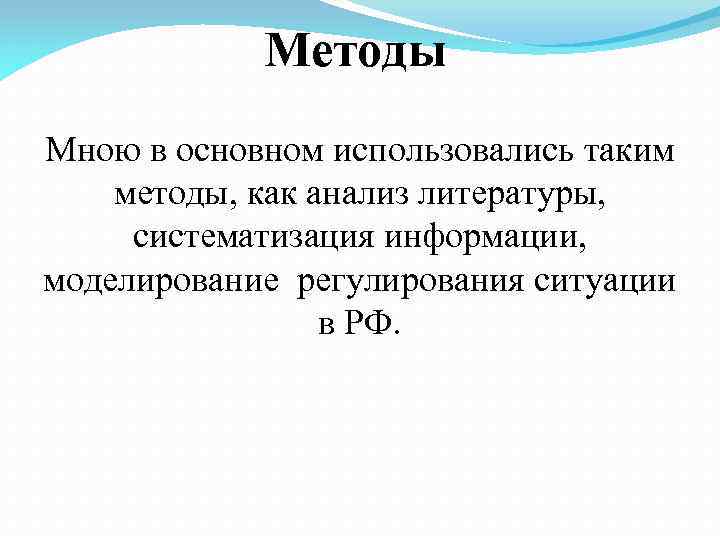 Методы

Мною в основном использовались таким методы, как анализ литературы, систематизация информации, моделирование  регулирования ситуации в РФ.